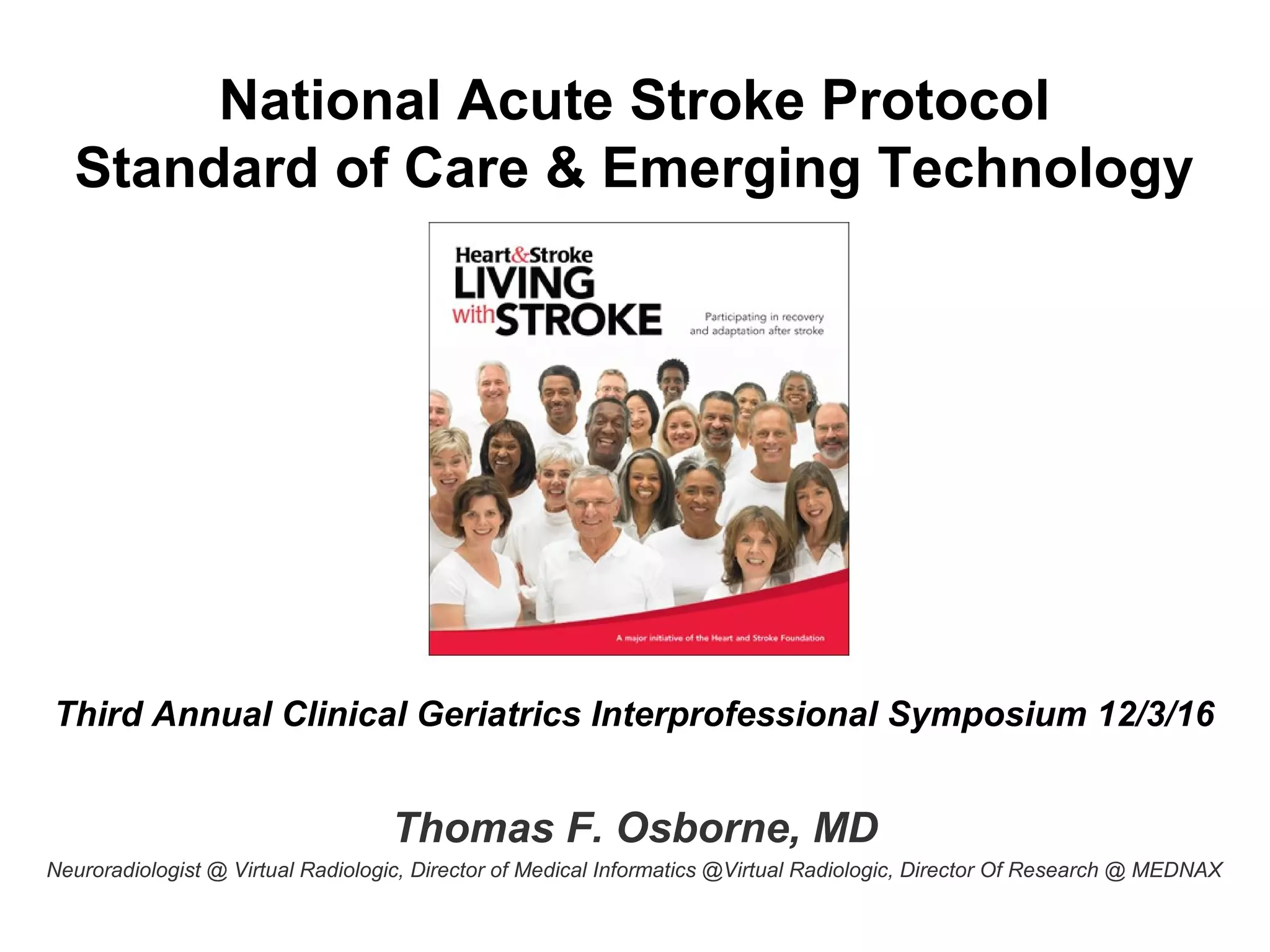 National Acute Stroke Protocol
Standard of Care & Emerging Technology

Heart&Stroke
LIVING
with STROKE

Participating in recovery and adaptation after stroke

A major initiative of the Heart and Stroke Foundation

Third Annual Clinical Geriatrics Interprofessional Symposium 12/3/16

Thomas F. Osborne, MD

Neuroradiologist @ Virtual Radiologic, Director of Medical Informatics @Virtual Radiologic, Director Of Research @ MEDNAX